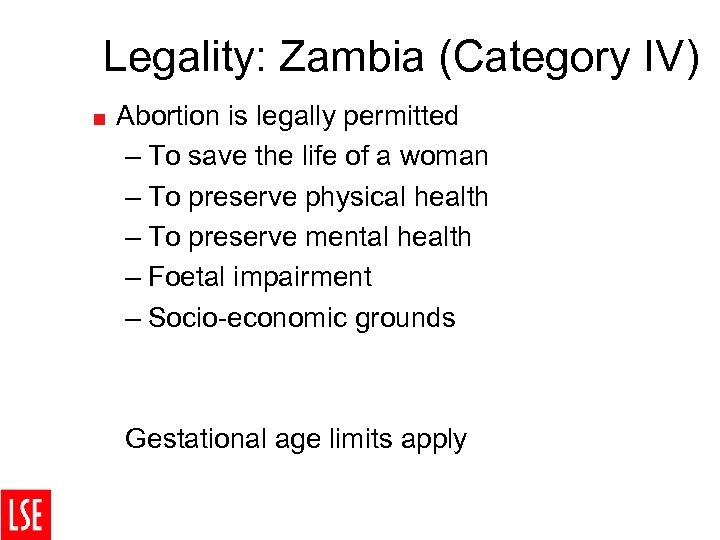 Legality: Zambia (Category IV)

Abortion is legally permitted
– To save the life of a woman
– To preserve physical health
– To preserve mental health
– Foetal impairment
– Socio-economic grounds

Gestational age limits apply

LSE